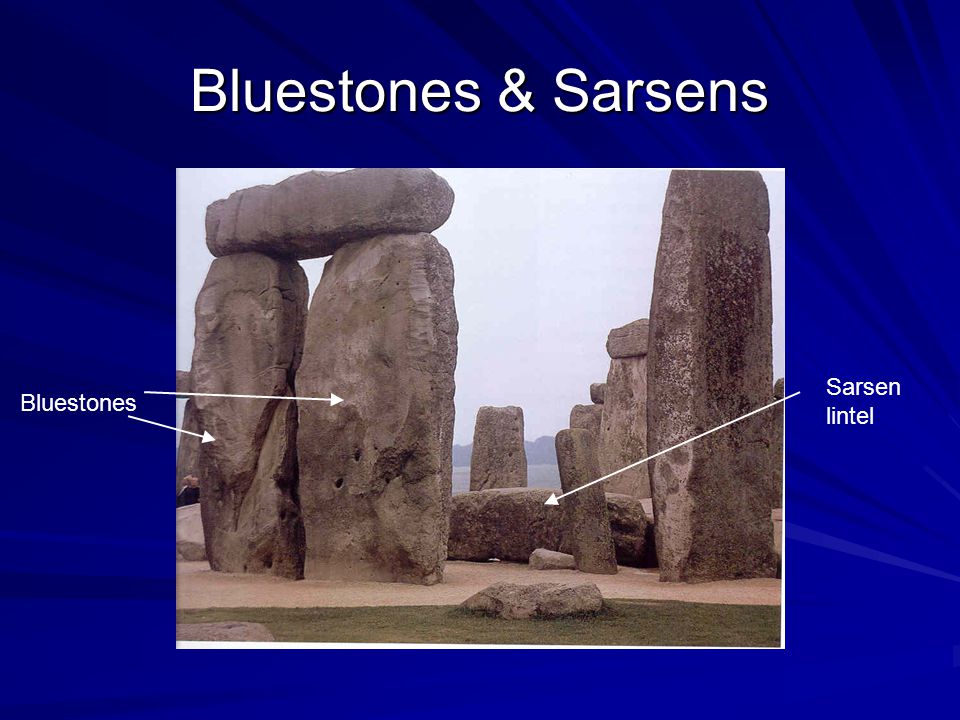 Bluestones & Sarsens

Bluestones

Sarsen lintel